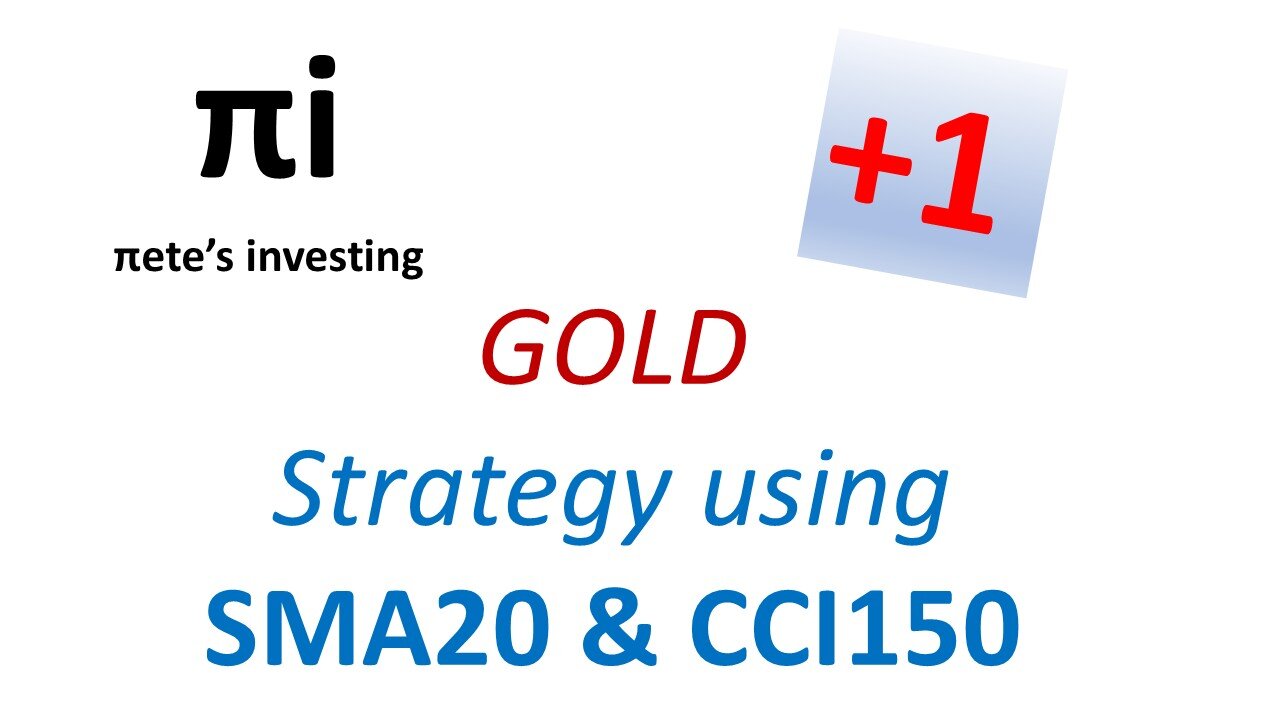 πi

πete's investing

+1

GOLD

Strategy using

SMA20 & CCI150